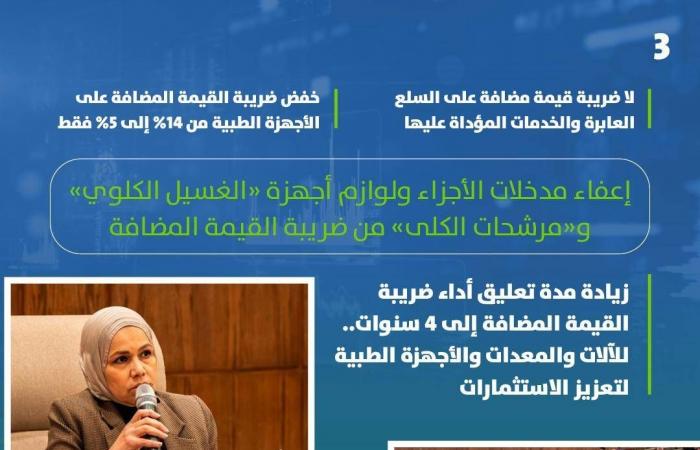 3

لا ضريبة قيمة مضافة على السلع العابرة والخدمات المؤداة عليها

خفض ضريبة القيمة المضافة على الأجهزة الطبية من 14% إلى 5% فقط

إعفاء مدخلات الأجزاء ولوازم أجهزة «الغسيل الكلوي» و«مرشحات الكلى» من ضريبة القيمة المضافة

زيادة مدة تعليق أداء ضريبة القيمة المضافة إلى 4 سنوات.. للآلات والمعدات والأجهزة الطبية لتعزيز الاستثمارات